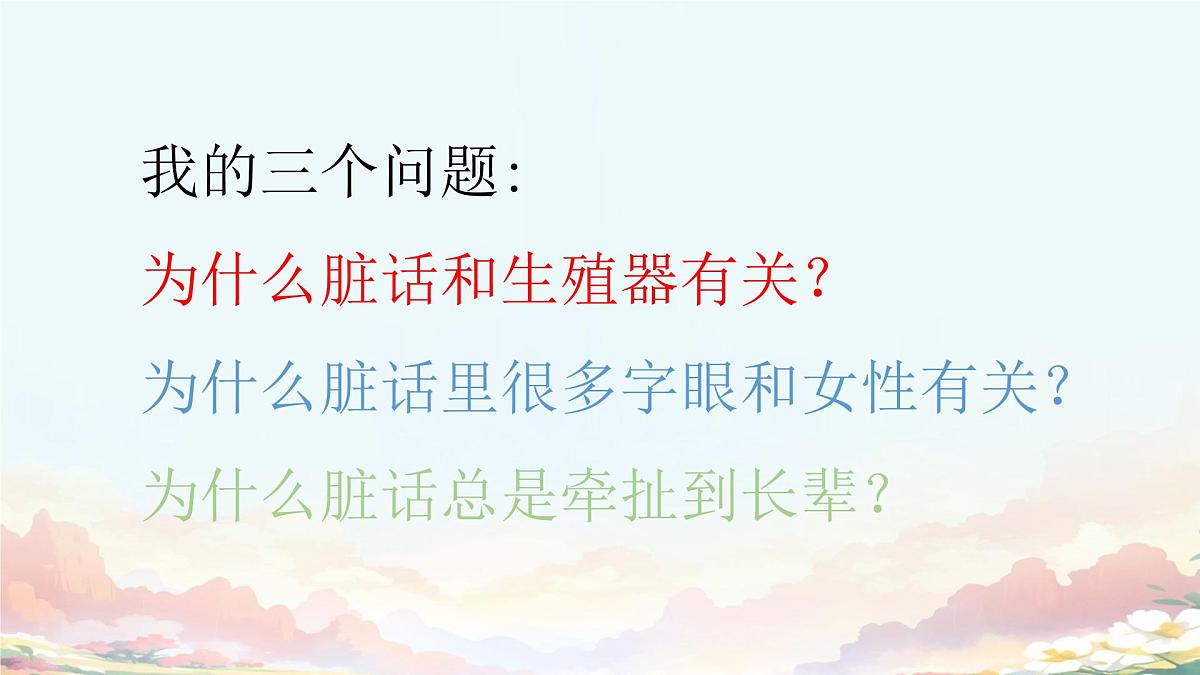 我的三个问题:

为什么脏话和生殖器有关？

为什么脏话里很多字眼和女性有关？

为什么脏话总是牵扯到长辈？